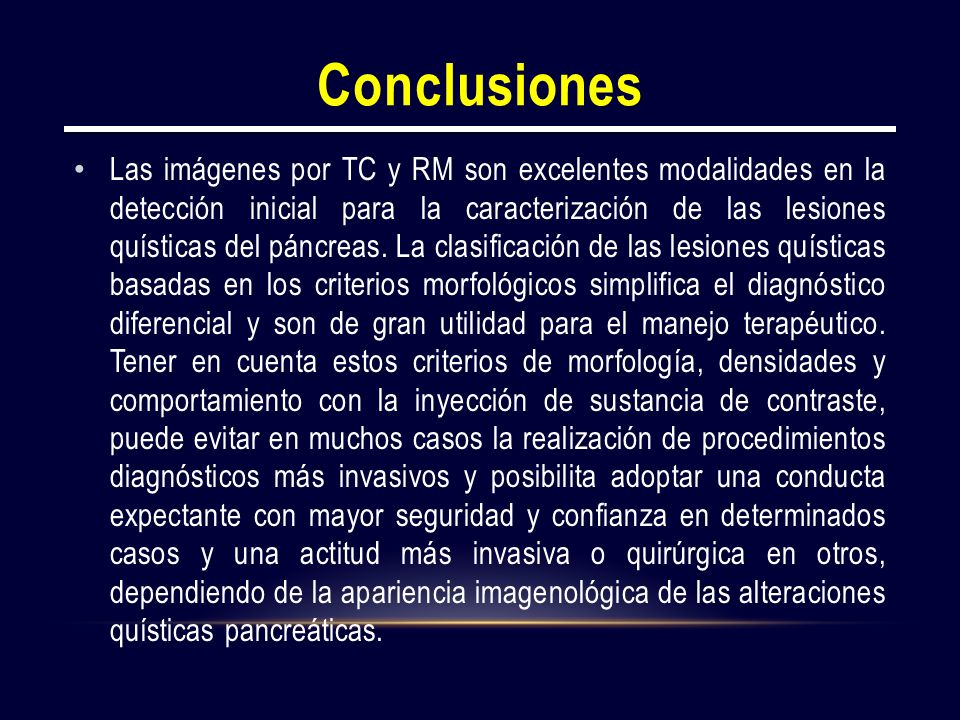 Conclusiones

• Las imágenes por TC y RM son excelentes modalidades en la detección inicial para la caracterización de las lesiones quísticas del páncreas. La clasificación de las lesiones quísticas basadas en los criterios morfológicos simplifica el diagnóstico diferencial y son de gran utilidad para el manejo terapéutico. Tener en cuenta estos criterios de morfología, densidades y comportamiento con la inyección de sustancia de contraste, puede evitar en muchos casos la realización de procedimientos diagnósticos más invasivos y posibilita adoptar una conducta expectante con mayor seguridad y confianza en determinados casos y una actitud más invasiva o quirúrgica en otros, dependiendo de la apariencia imagenológica de las alteraciones quísticas pancreáticas.